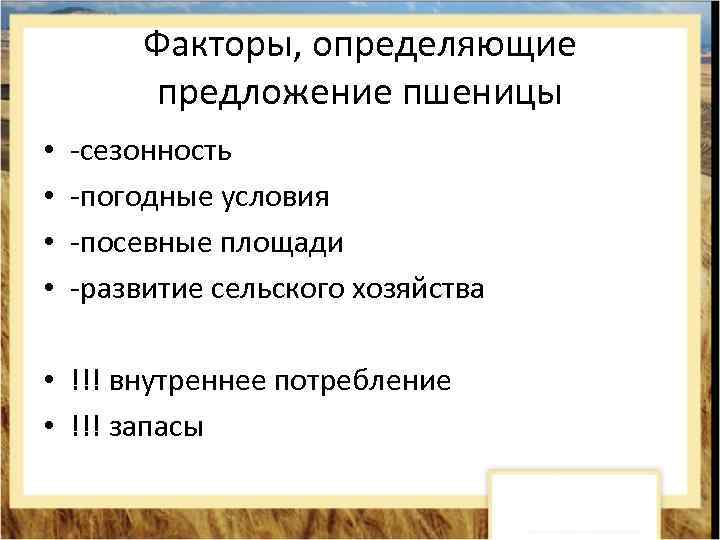 Факторы, определяющие предложение пшеницы

• -сезонность
• -погодные условия
• -посевные площади
• -развитие сельского хозяйства

• !!! внутреннее потребление
• !!! запасы